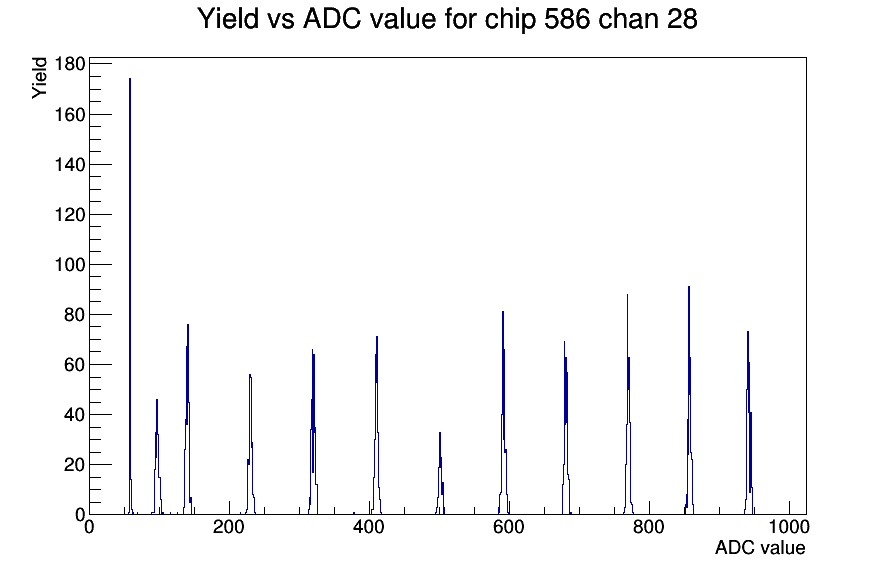 Yield vs ADC value for chip 586 chan 28

Yield

180
160
140
120
100
80
60
40
20
0

0
200
400
600
800
1000

ADC value